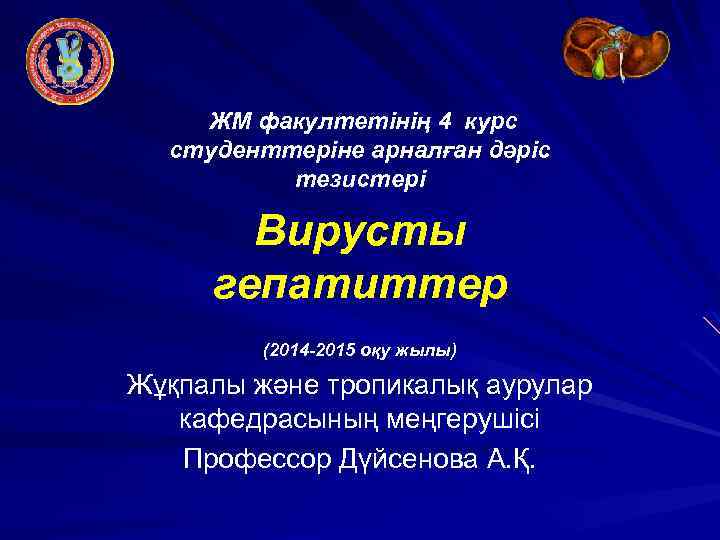 ЖМ факултетінің 4 курс студенттеріне арналған дәріс тезистері

Вирусты гепатиттер

(2014-2015 оқу жылы)

Жұқпалы және тропикалық аурулар кафедрасының меңгерушісі

Профессор Дүйсенова А.Қ.